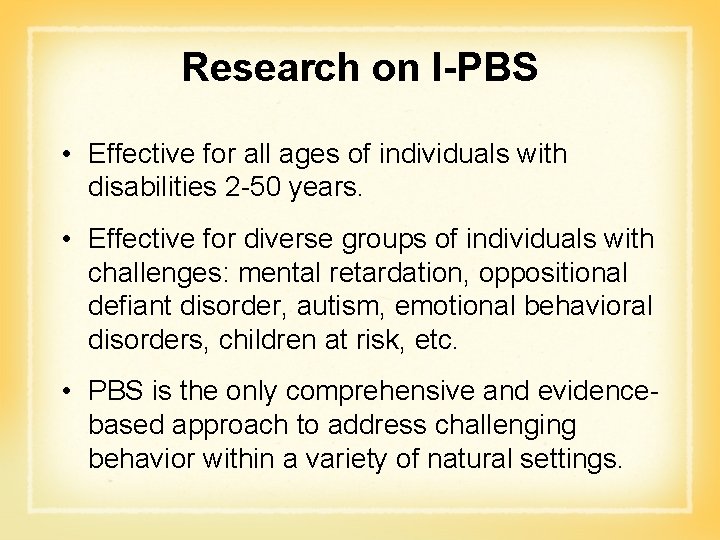 Research on I-PBS

• Effective for all ages of individuals with disabilities 2-50 years.

• Effective for diverse groups of individuals with challenges: mental retardation, oppositional defiant disorder, autism, emotional behavioral disorders, children at risk, etc.

• PBS is the only comprehensive and evidence-based approach to address challenging behavior within a variety of natural settings.